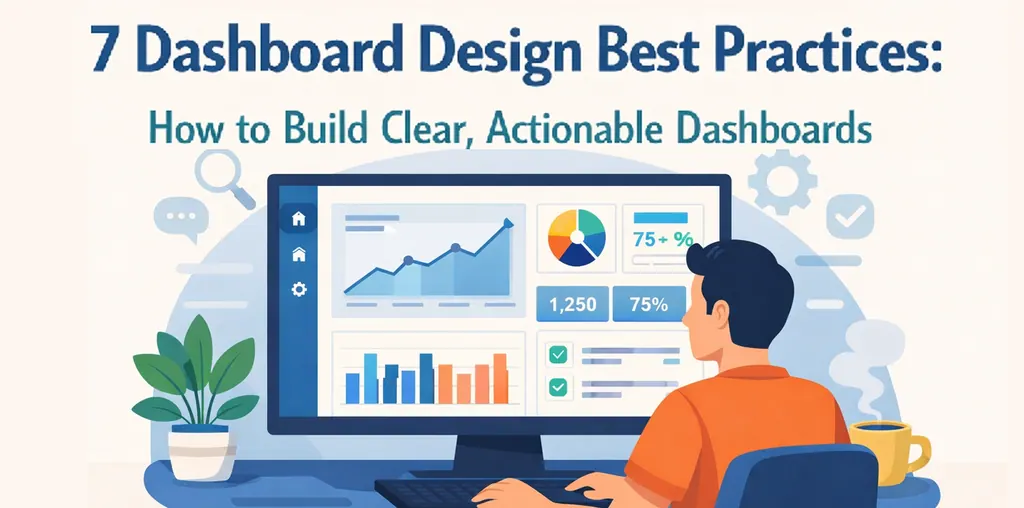 7 Dashboard Design Best Practices:
How to Build Clear, Actionable Dashboards

75+ %

1,250

75%